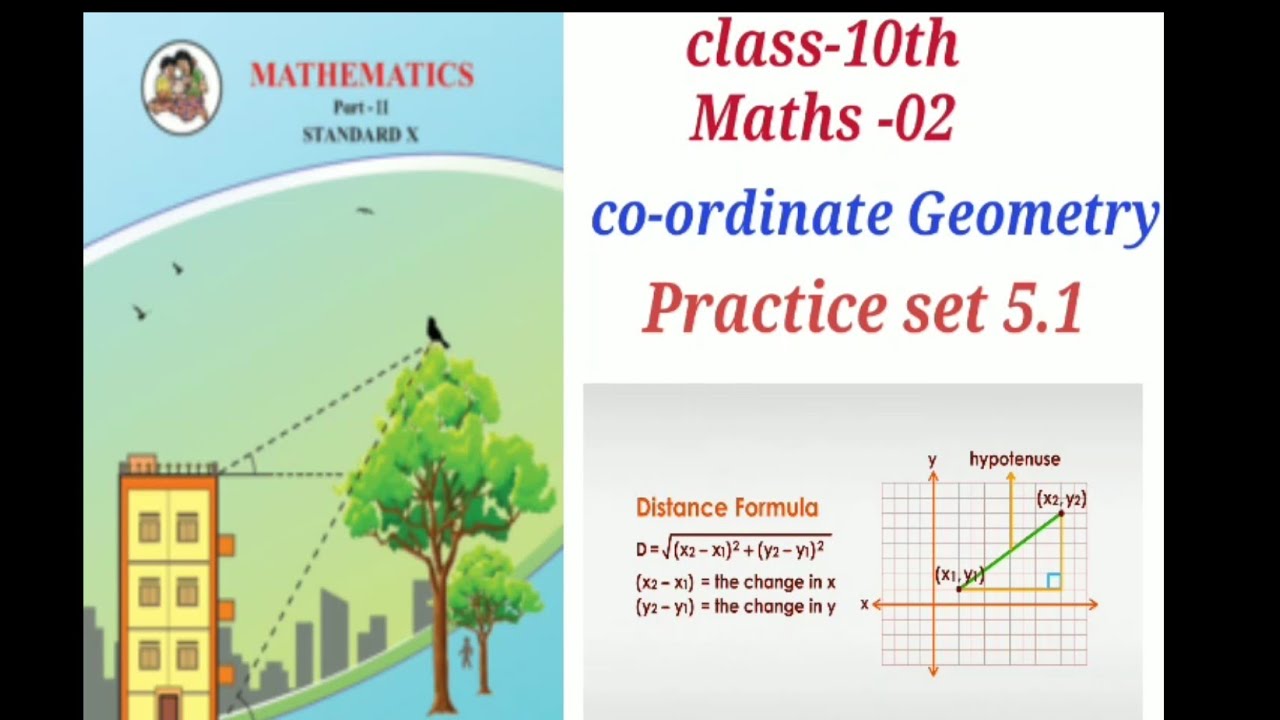 MATHEMATICS
Part - II
STANDARD X

class-10th
Maths -02

co-ordinate Geometry

Practice set 5.1

Distance Formula
$D = \sqrt{(x_2 - x_1)^2 + (y_2 - y_1)^2}$
$(x_2 - x_1)$ = the change in x
$(y_2 - y_1)$ = the change in y

y
hypotenuse
$(x_2, y_2)$
$(x_1, y_1)$
x